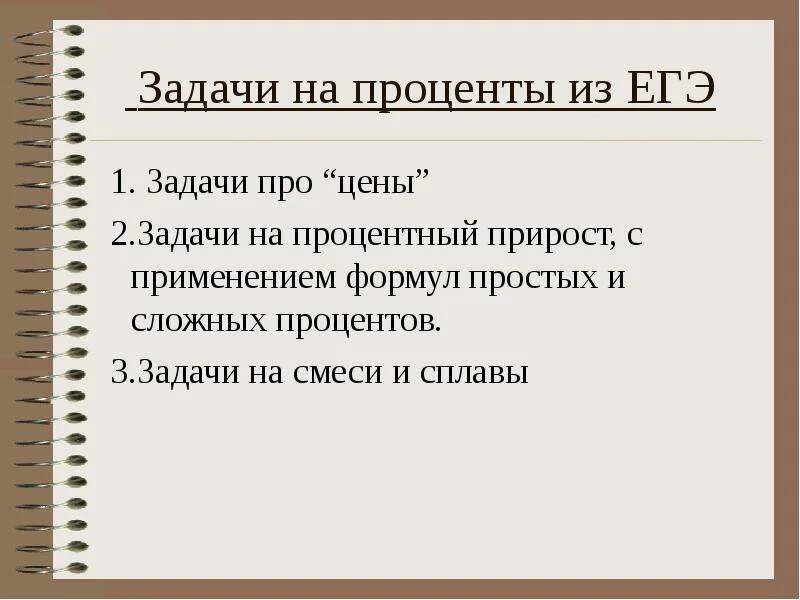 Задачи на проценты из ЕГЭ

1. Задачи про “цены”

2.Задачи на процентный прирост, с применением формул простых и сложных процентов.

3.Задачи на смеси и сплавы